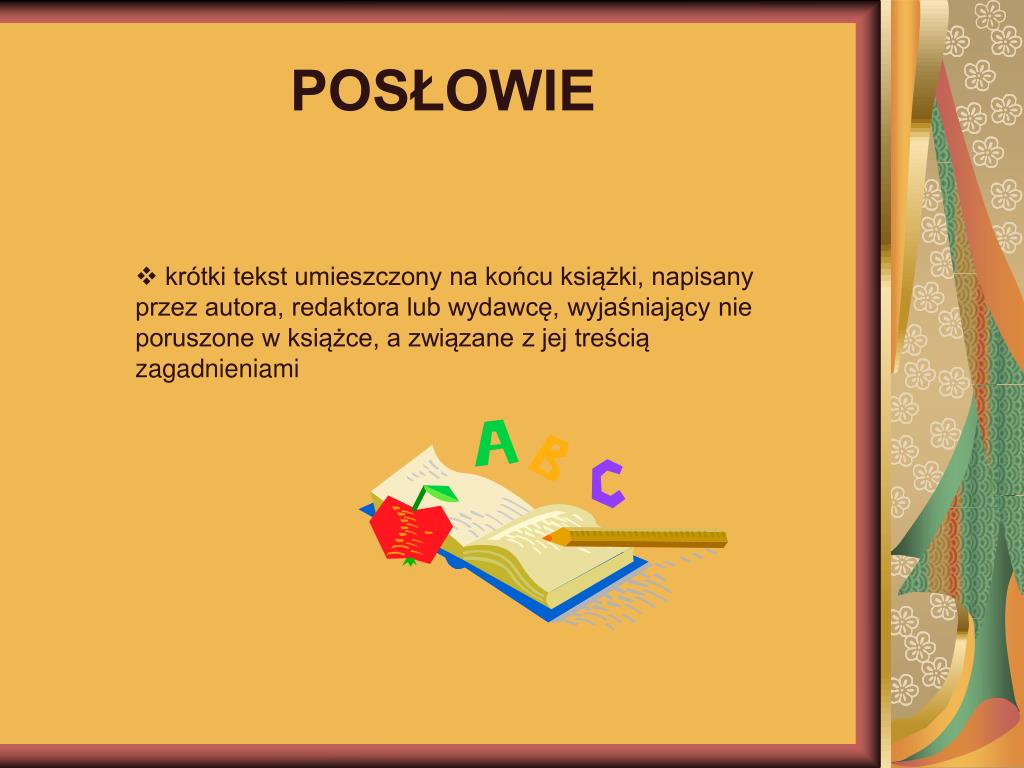 POSŁOWIE

❖ krótki tekst umieszczony na końcu książki, napisany przez autora, redaktora lub wydawcę, wyjaśniający nie poruszone w książce, a związane z jej treścią zagadnieniami

A B C